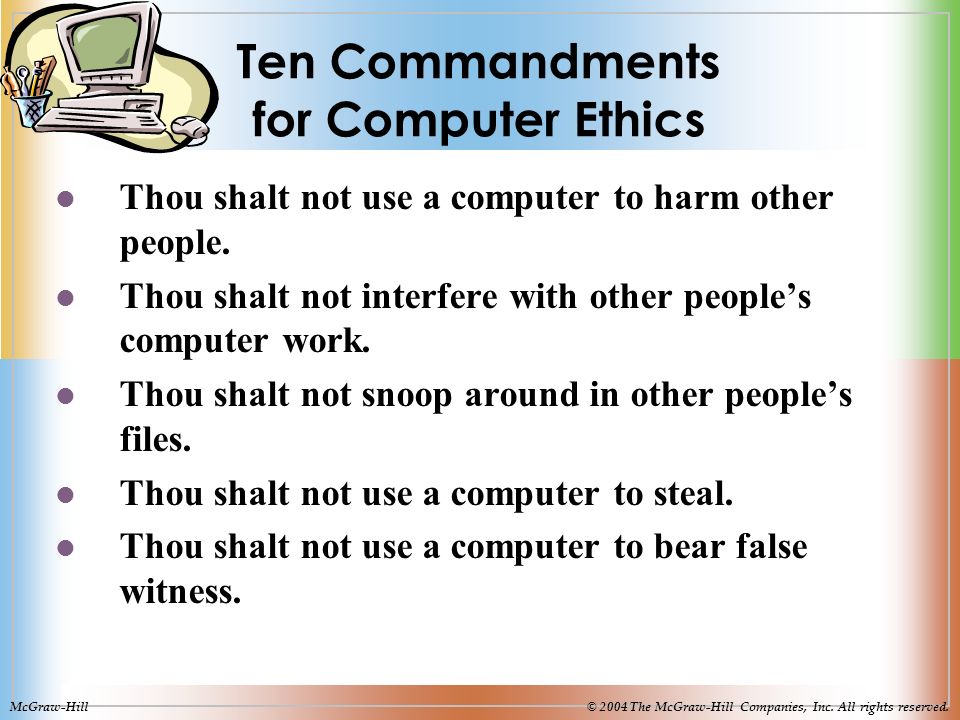 Ten Commandments for Computer Ethics

- Thou shalt not use a computer to harm other people.
- Thou shalt not interfere with other people's computer work.
- Thou shalt not snoop around in other people's files.
- Thou shalt not use a computer to steal.
- Thou shalt not use a computer to bear false witness.

McGraw-Hill

© 2004 The McGraw-Hill Companies, Inc. All rights reserved.